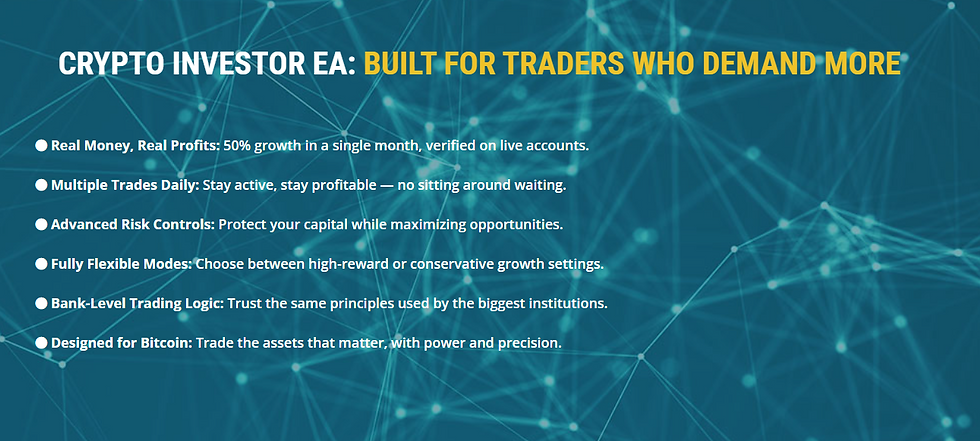 CRYPTO INVESTOR EA: BUILT FOR TRADERS WHO DEMAND MORE

● Real Money, Real Profits: 50% growth in a single month, verified on live accounts.

● Multiple Trades Daily: Stay active, stay profitable — no sitting around waiting.

● Advanced Risk Controls: Protect your capital while maximizing opportunities.

● Fully Flexible Modes: Choose between high-reward or conservative growth settings.

● Bank-Level Trading Logic: Trust the same principles used by the biggest institutions.

● Designed for Bitcoin: Trade the assets that matter, with power and precision.